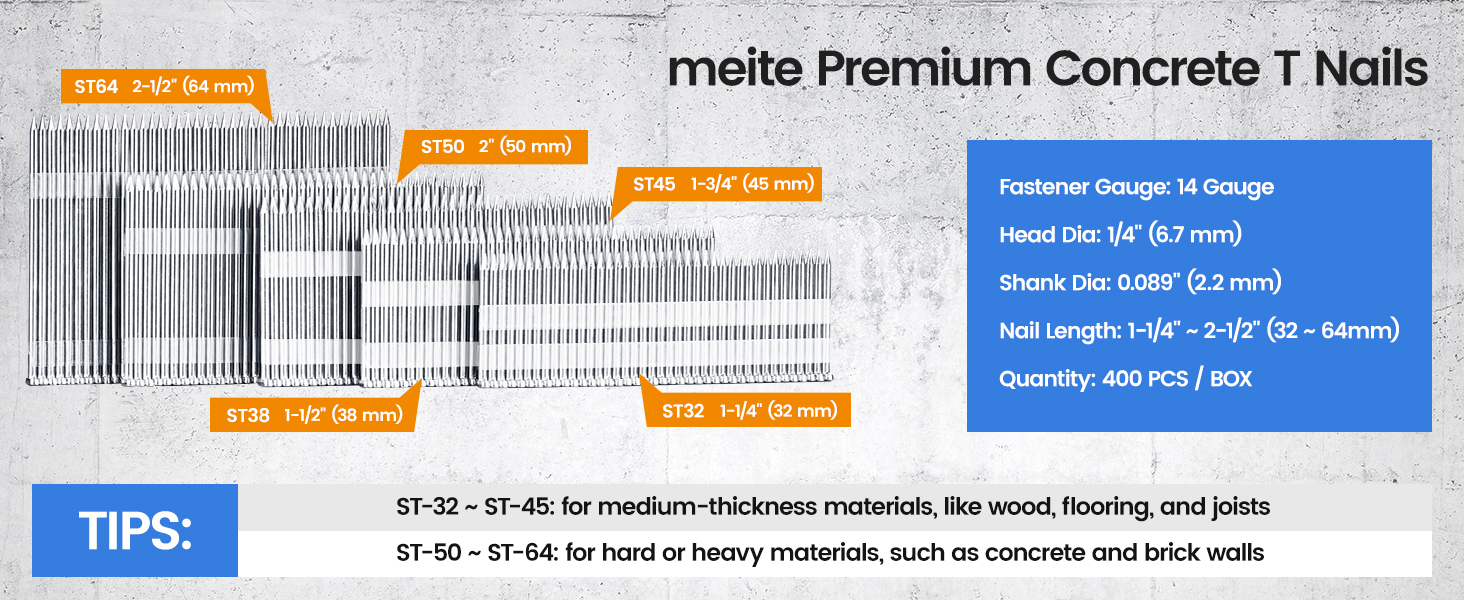 meite Premium Concrete T Nails

ST64 2-1/2" (64 mm)

ST50 2" (50 mm)

ST45 1-3/4" (45 mm)

ST38 1-1/2" (38 mm)

ST32 1-1/4" (32 mm)

Fastener Gauge: 14 Gauge

Head Dia: 1/4" (6.7 mm)

Shank Dia: 0.089" (2.2 mm)

Nail Length: 1-1/4" ~ 2-1/2" (32 ~ 64mm)

Quantity: 400 PCS / BOX

TIPS:

ST-32 ~ ST-45: for medium-thickness materials, like wood, flooring, and joists

ST-50 ~ ST-64: for hard or heavy materials, such as concrete and brick walls